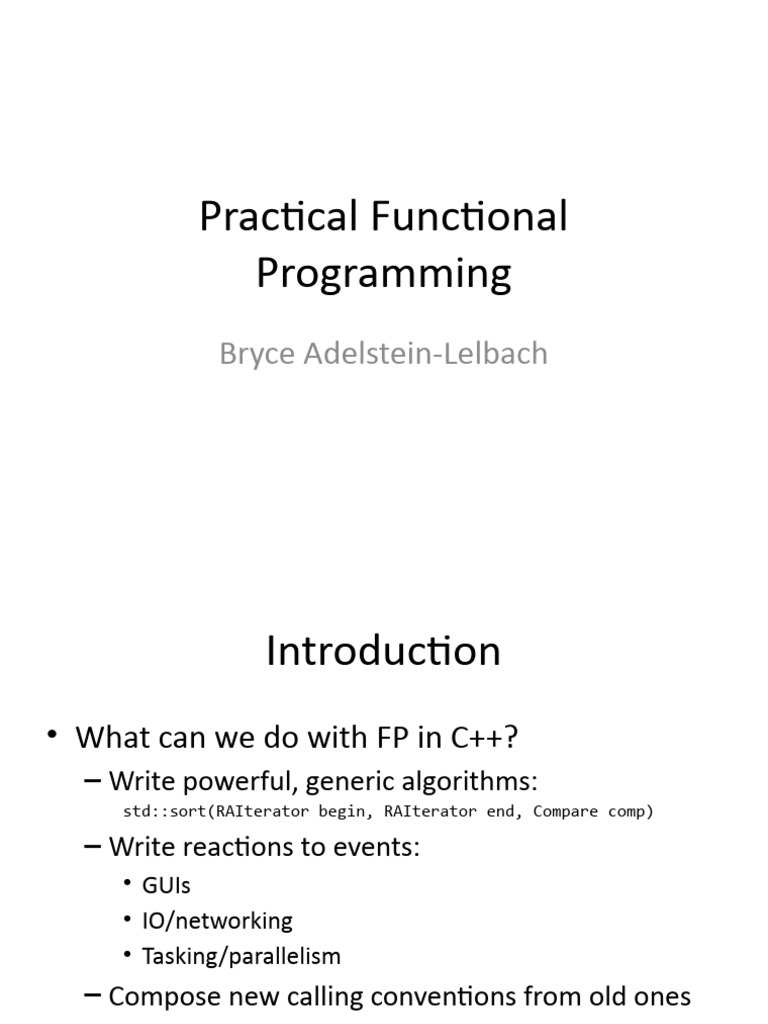 Practical Functional Programming

Bryce Adelstein-Lelbach

Introduction

• What can we do with FP in C++?
– Write powerful, generic algorithms:
std::sort(RAIterator begin, RAIterator end, Compare comp)
– Write reactions to events:
• GUIs
• IO/networking
• Tasking/parallelism
– Compose new calling conventions from old ones